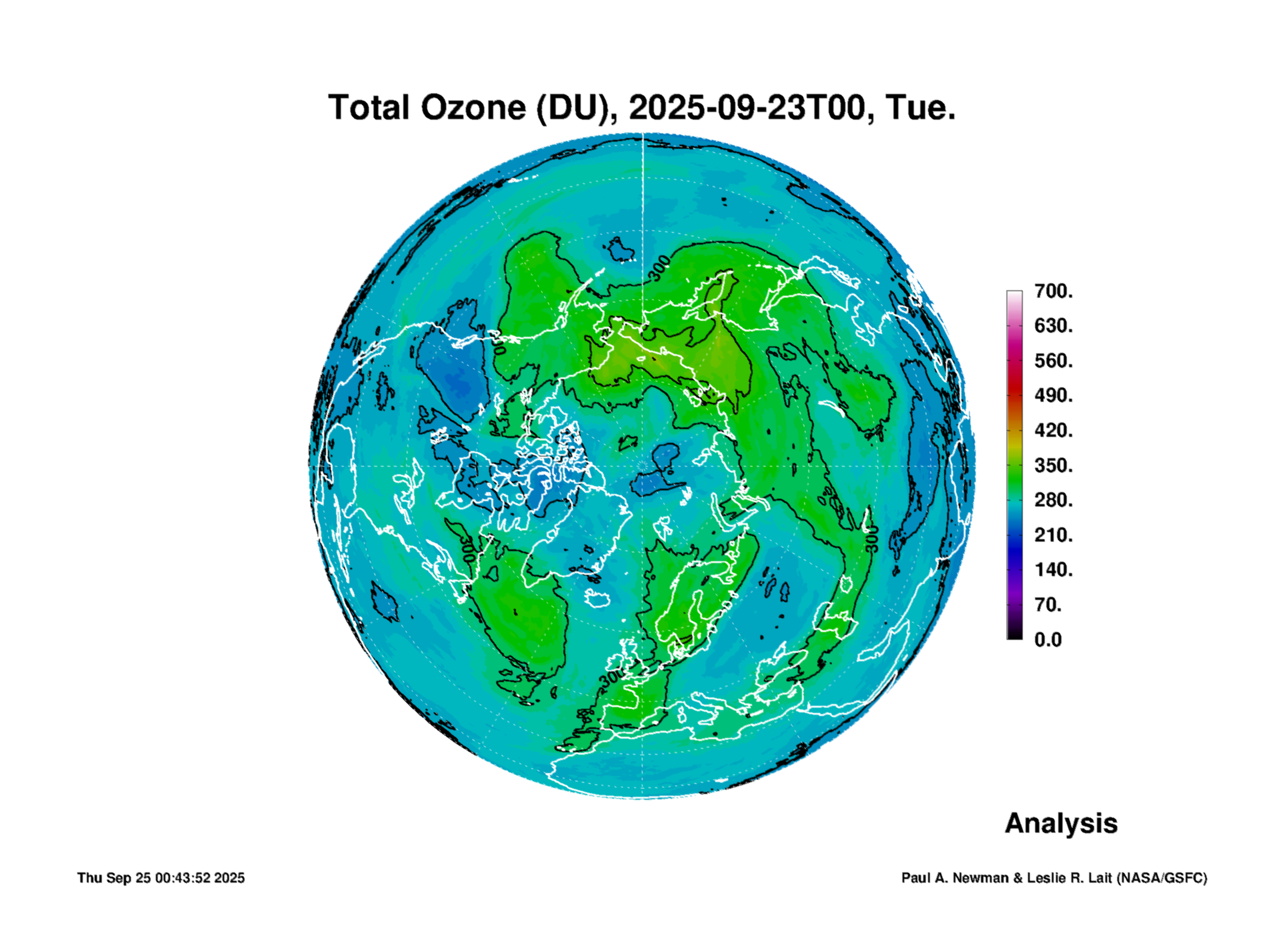 Total Ozone (DU), 2025-09-23T00, Tue.

300
300
300
300
300

700.
630.
560.
490.
420.
350.
280.
210.
140.
70.
0.0

Analysis

Thu Sep 25 00:43:52 2025

Paul A. Newman & Leslie R. Lait (NASA/GSFC)